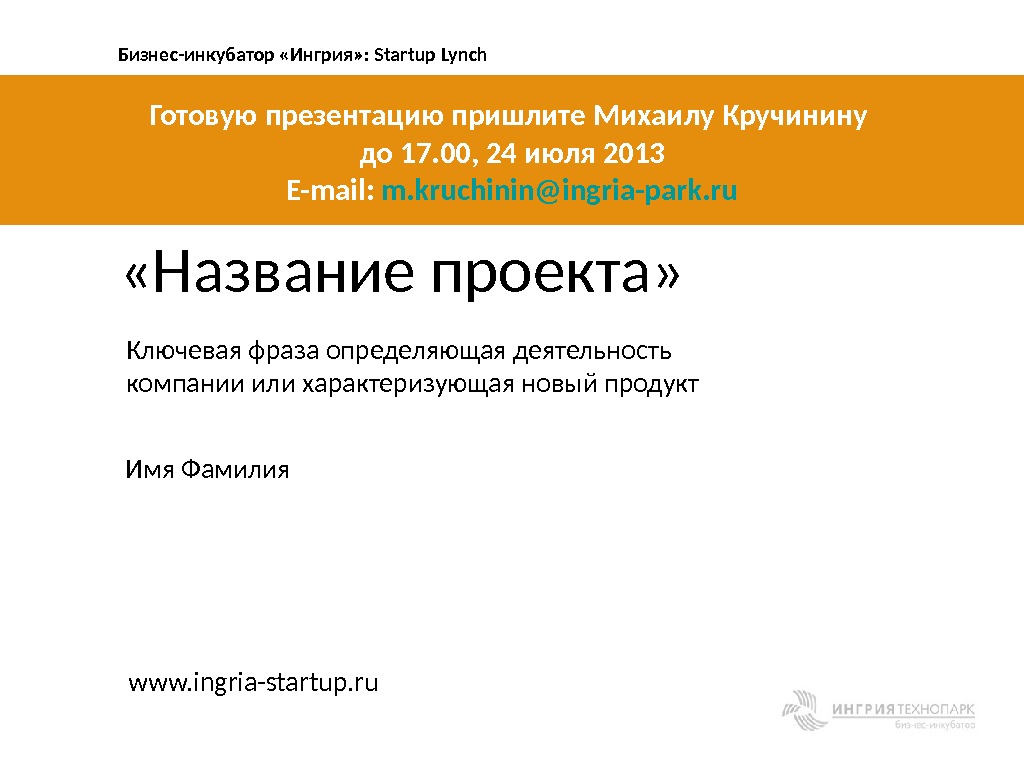 Бизнес-инкубатор «Ингрия»: Startup Lynch

Готовую презентацию пришлите Михаилу Кручинину до 17.00, 24 июля 2013
E-mail: m.kruchinin@ingria-park.ru

«Название проекта»

Ключевая фраза определяющая деятельность компании или характеризующая новый продукт

Имя Фамилия

www.ingria-startup.ru

ИНГРИЯ ТЕХНОПАРК
бизнес-инкубатор